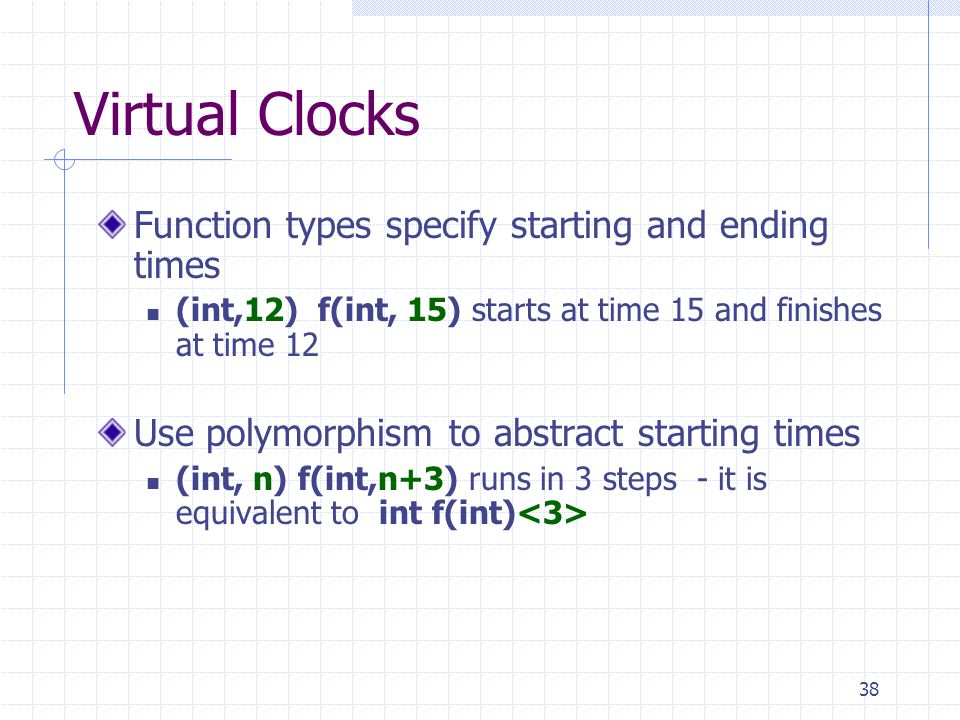 Virtual Clocks

Function types specify starting and ending times

(int,12) f(int, 15) starts at time 15 and finishes at time 12

Use polymorphism to abstract starting times

(int, n) f(int,n+3) runs in 3 steps - it is equivalent to int f(int)<3>

38